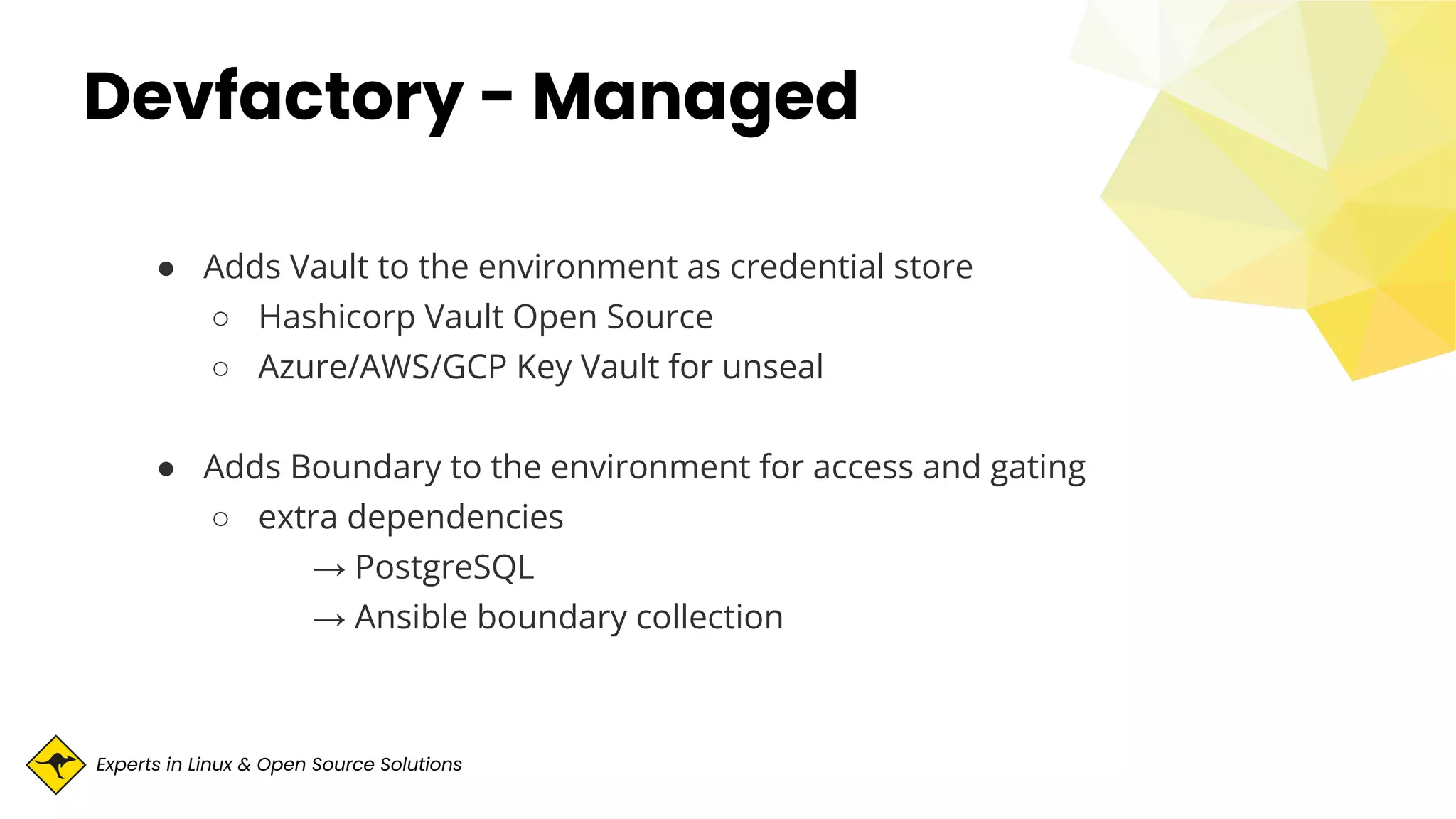 Devfactory - Managed

● Adds Vault to the environment as credential store
  ○ Hashicorp Vault Open Source
  ○ Azure/AWS/GCP Key Vault for unseal

● Adds Boundary to the environment for access and gating
  ○ extra dependencies
    → PostgreSQL
    → Ansible boundary collection

Experts in Linux & Open Source Solutions